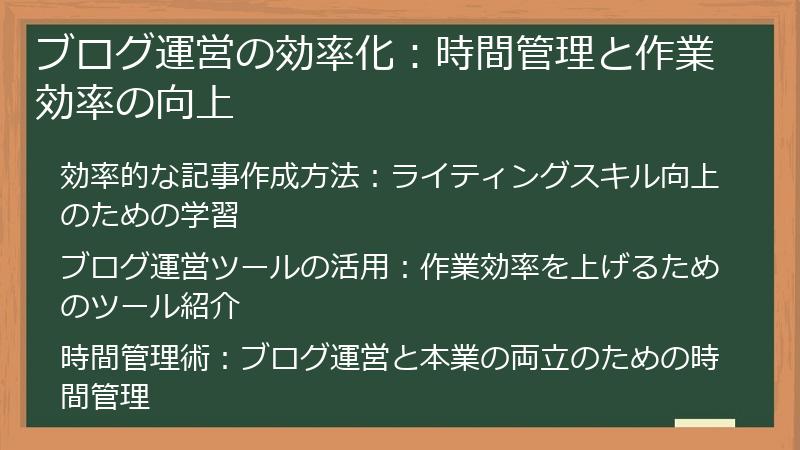 ブログ運営の効率化：時間管理と作業効率の向上

効率的な記事作成方法：ライティングスキル向上のための学習

ブログ運営ツールの活用：作業効率を上げるためのツール紹介

時間管理術：ブログ運営と本業の両立のための時間管理